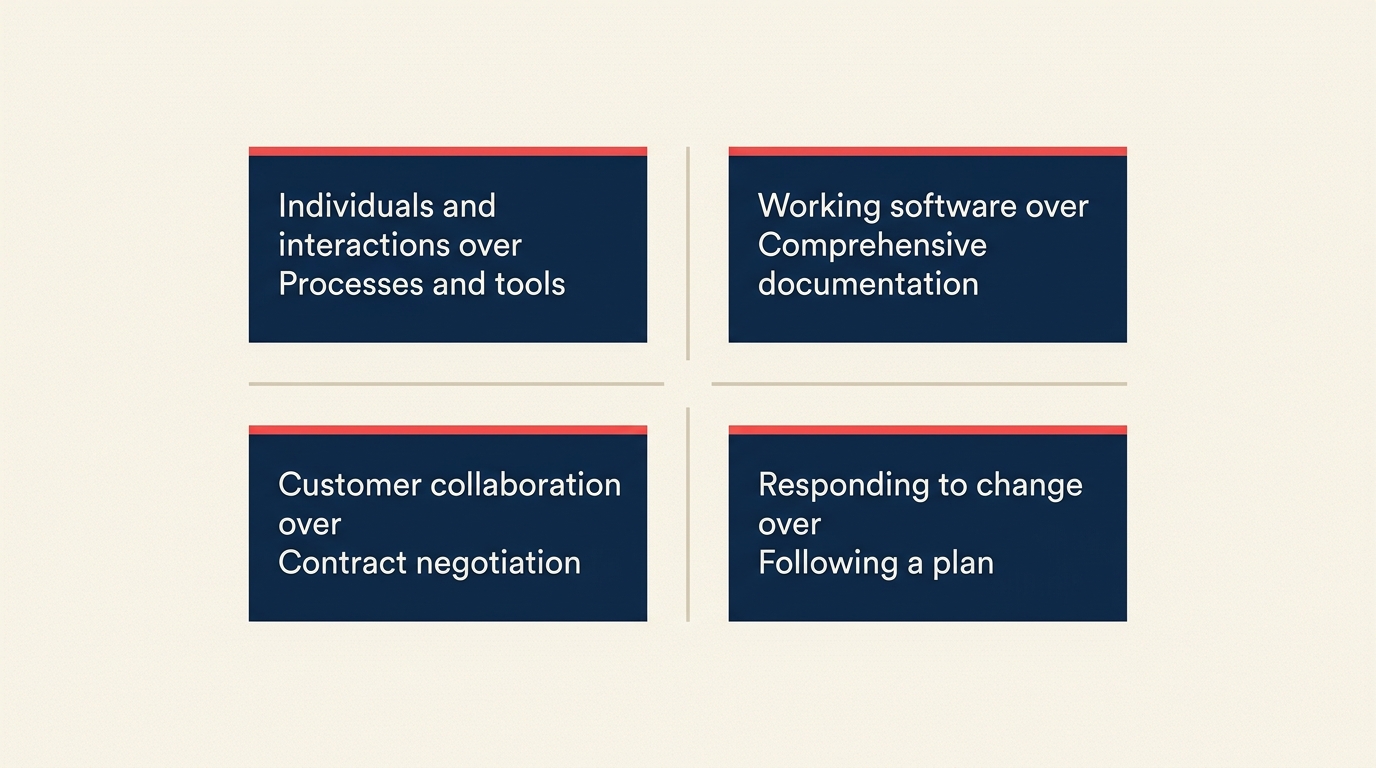 Individuals and interactions over
Processes and tools

Working software over
Comprehensive documentation

Customer collaboration over
Contract negotiation

Responding to change over
Following a plan